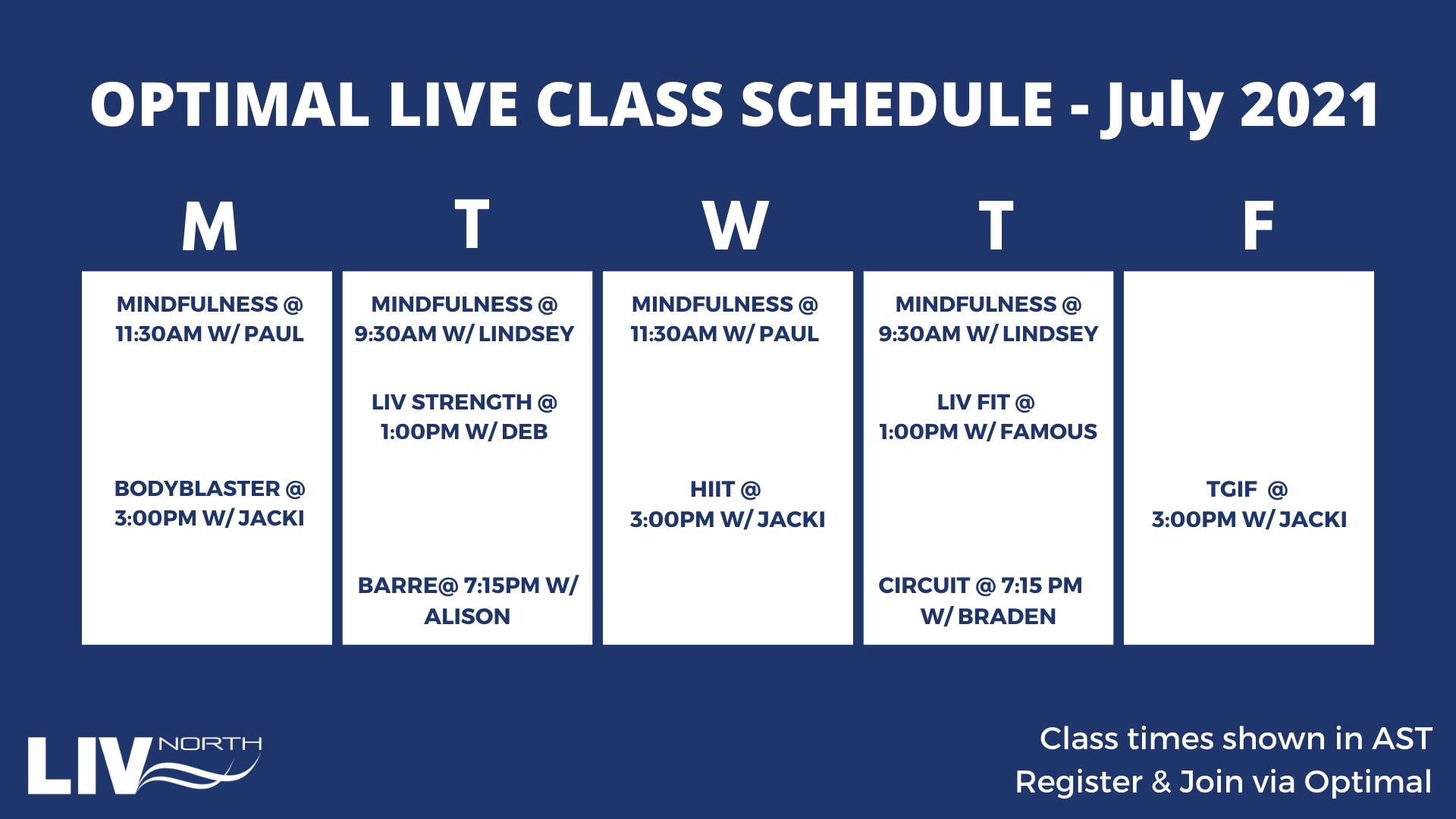 OPTIMAL LIVE CLASS SCHEDULE - July 2021

| M | T | W | T | F |
|---|---|---|---|---|
| MINDFULNESS @ 11:30AM W/ PAUL | MINDFULNESS @ 9:30AM W/ LINDSEY | MINDFULNESS @ 11:30AM W/ PAUL | MINDFULNESS @ 9:30AM W/ LINDSEY | |
| | LIV STRENGTH @ 1:00PM W/ DEB | | LIV FIT @ 1:00PM W/ FAMOUS | |
| BODYBLASTER @ 3:00PM W/ JACKI | | HIIT @ 3:00PM W/ JACKI | | TGIF @ 3:00PM W/ JACKI |
| | BARRE@ 7:15PM W/ ALISON | | CIRCUIT @ 7:15 PM W/ BRADEN | |

LIV NORTH

Class times shown in AST
Register & Join via Optimal